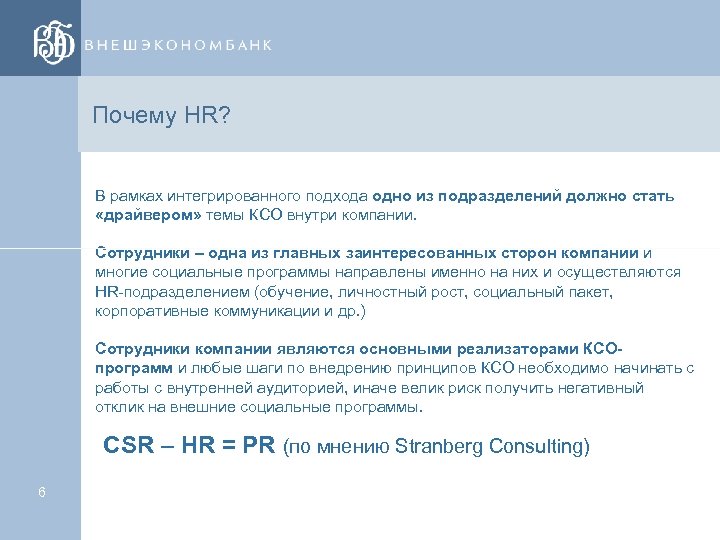 ВЭБ ВНЕШЭКОНОМБАНК

Почему HR?

В рамках интегрированного подхода одно из подразделений должно стать «драйвером» темы КСО внутри компании.

Сотрудники – одна из главных заинтересованных сторон компании и многие социальные программы направлены именно на них и осуществляются HR-подразделением (обучение, личностный рост, социальный пакет, корпоративные коммуникации и др.)

Сотрудники компании являются основными реализаторами КСО-программ и любые шаги по внедрению принципов КСО необходимо начинать с работы с внутренней аудиторией, иначе велик риск получить негативный отклик на внешние социальные программы.

CSR – HR = PR (по мнению Stranberg Consulting)

6